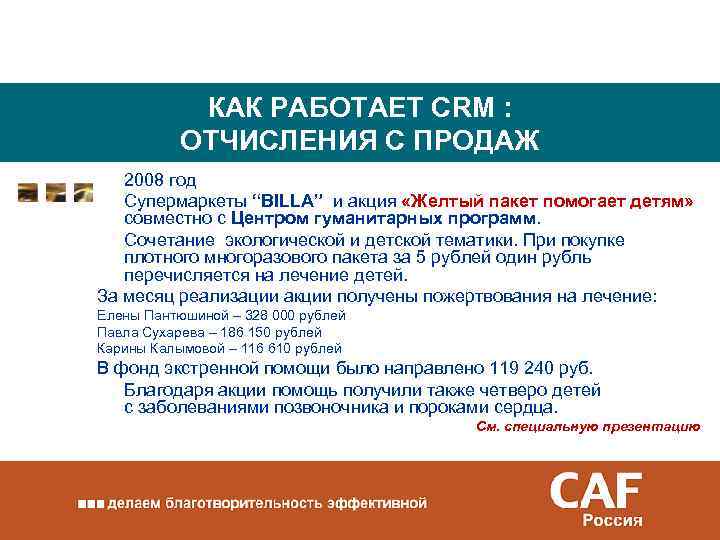 КАК РАБОТАЕТ CRM :
ОТЧИСЛЕНИЯ С ПРОДАЖ

2008 год

Супермаркеты "BILLA" и акция «Желтый пакет помогает детям» совместно с Центром гуманитарных программ.

Сочетание экологической и детской тематики. При покупке плотного многоразового пакета за 5 рублей один рубль перечисляется на лечение детей.

За месяц реализации акции получены пожертвования на лечение:
Елены Пантюшиной – 328 000 рублей
Павла Сухарева – 186 150 рублей
Карины Калымовой – 116 610 рублей

В фонд экстренной помощи было направлено 119 240 руб.

Благодаря акции помощь получили также четверо детей с заболеваниями позвоночника и пороками сердца.

См. специальную презентацию

■■■ делаем благотворительность эффективной

CAF
Россия